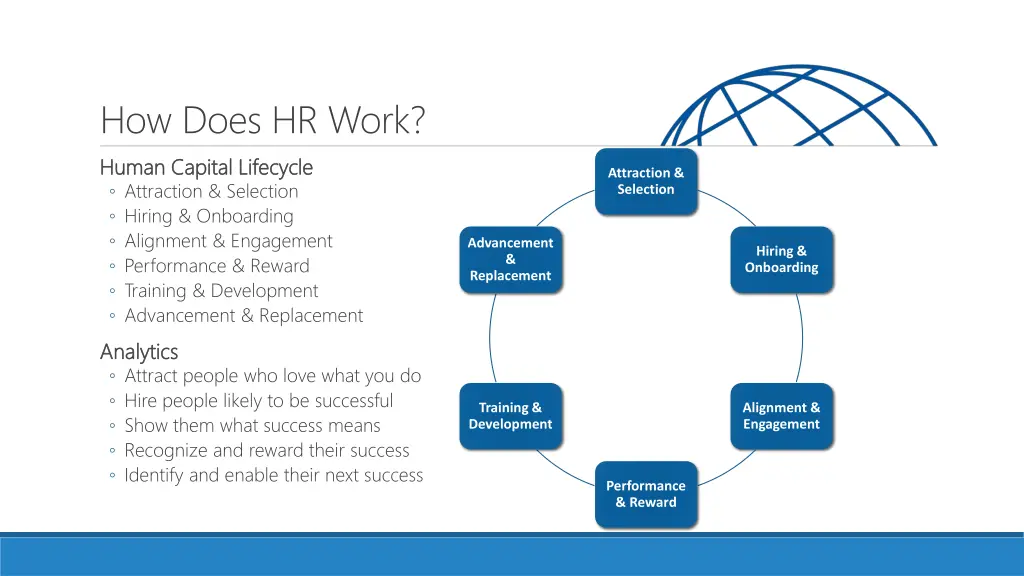 How Does HR Work?

Human Capital Lifecycle
◦ Attraction & Selection
◦ Hiring & Onboarding
◦ Alignment & Engagement
◦ Performance & Reward
◦ Training & Development
◦ Advancement & Replacement

Analytics
◦ Attract people who love what you do
◦ Hire people likely to be successful
◦ Show them what success means
◦ Recognize and reward their success
◦ Identify and enable their next success

Attraction & Selection

Hiring & Onboarding

Alignment & Engagement

Performance & Reward

Training & Development

Advancement & Replacement